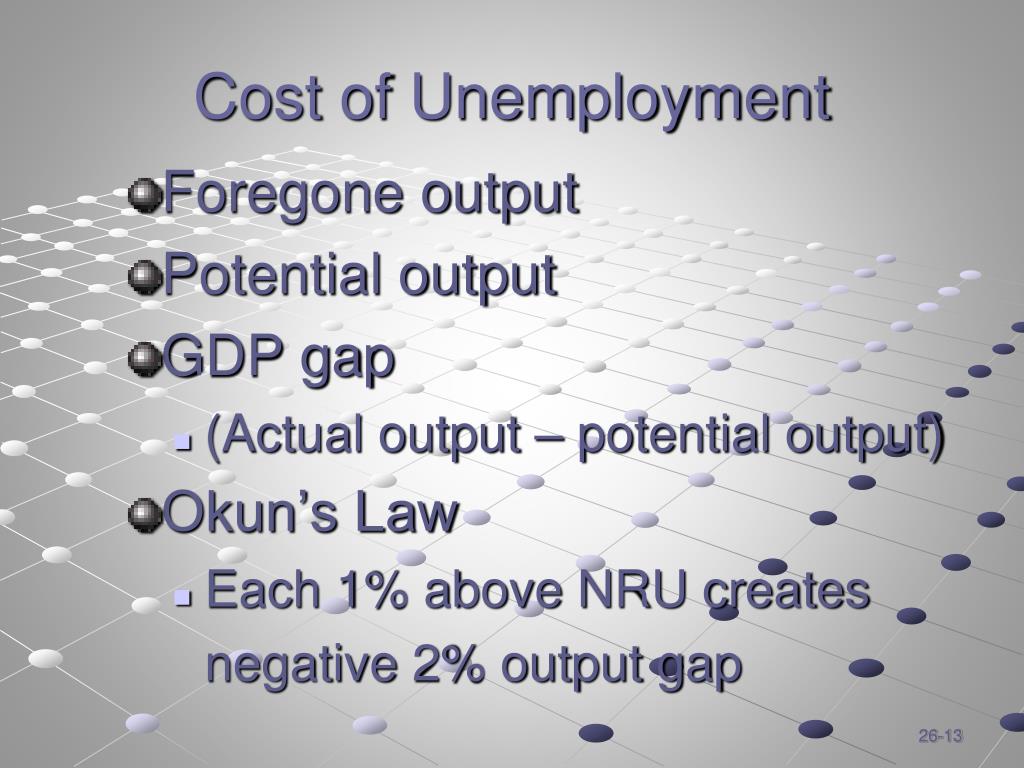 Cost of Unemployment

Foregone output

Potential output

GDP gap

(Actual output – potential output)

Okun’s Law

Each 1% above NRU creates negative 2% output gap

26-13